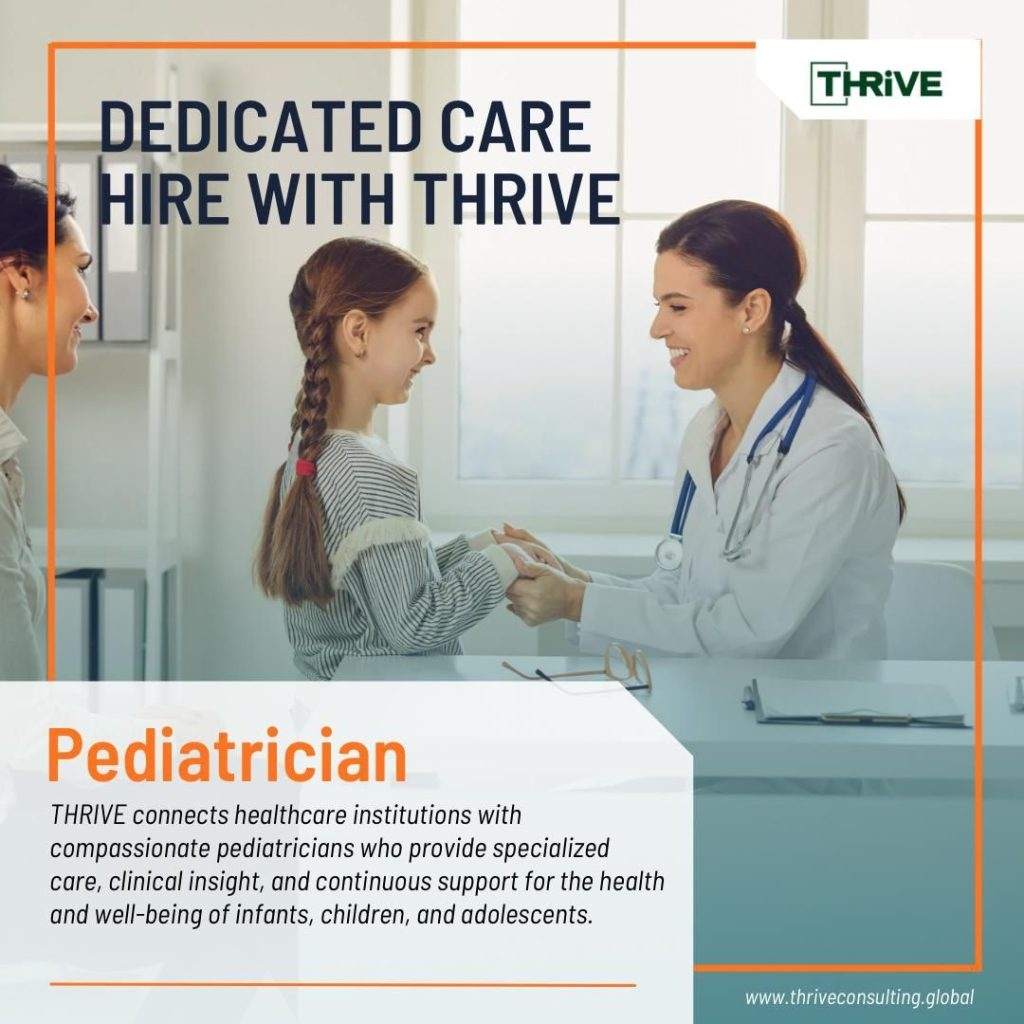 THRiVE

DEDICATED CARE
HIRE WITH THRIVE

Pediatrician

THRIVE connects healthcare institutions with compassionate pediatricians who provide specialized care, clinical insight, and continuous support for the health and well-being of infants, children, and adolescents.

www.thriveconsulting.global